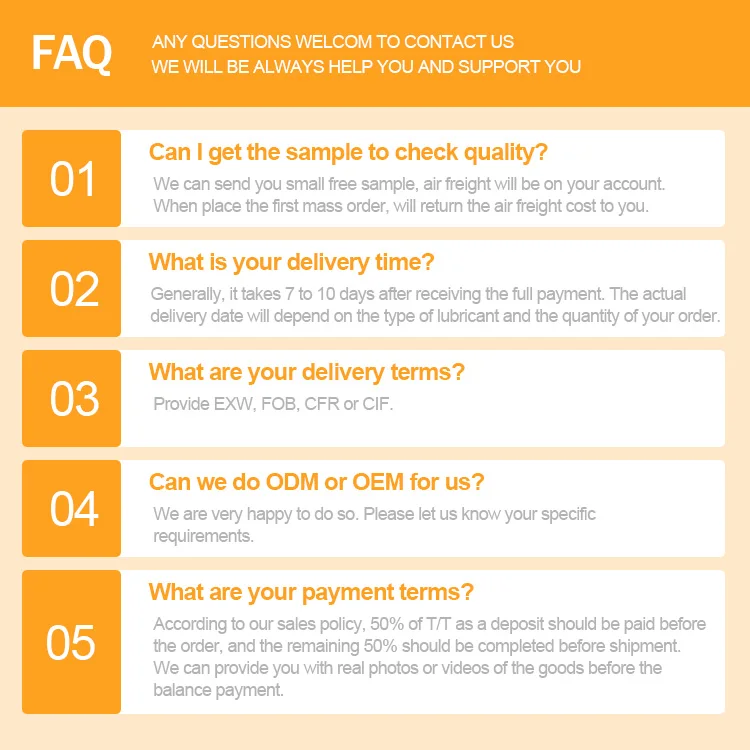 FAQ

ANY QUESTIONS WELCOM TO CONTACT US
WE WILL BE ALWAYS HELP YOU AND SUPPORT YOU

01

Can I get the sample to check quality?

We can send you small free sample, air freight will be on your account. When place the first mass order, will return the air freight cost to you.

02

What is your delivery time?

Generally, it takes 7 to 10 days after receiving the full payment. The actual delivery date will depend on the type of lubricant and the quantity of your order.

03

What are your delivery terms?

Provide EXW, FOB, CFR or CIF.

04

Can we do ODM or OEM for us?

We are very happy to do so. Please let us know your specific requirements.

05

What are your payment terms?

According to our sales policy, 50% of T/T as a deposit should be paid before the order, and the remaining 50% should be completed before shipment. We can provide you with real photos or videos of the goods before the balance payment.